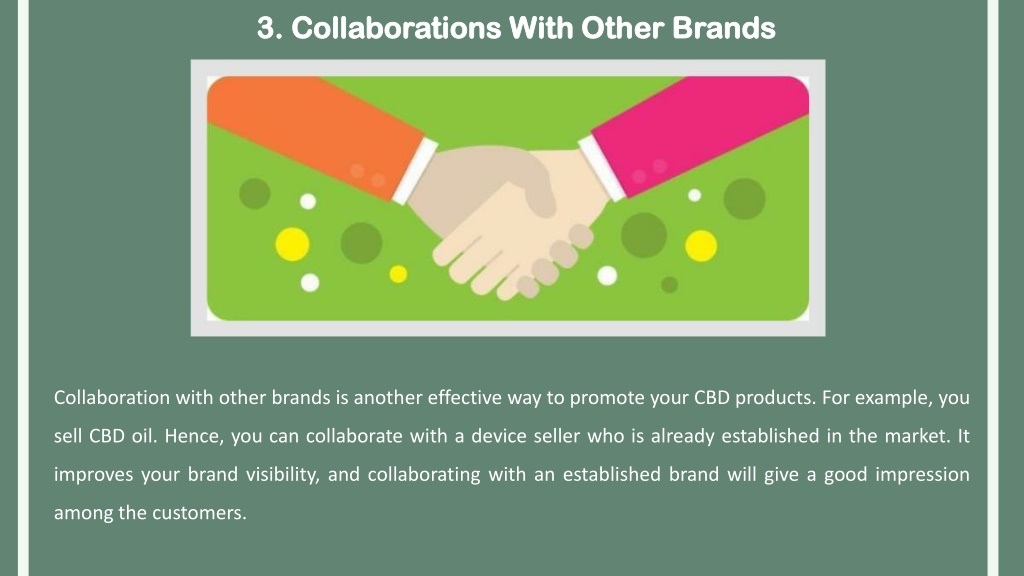 3. Collaborations With Other Brands

Collaboration with other brands is another effective way to promote your CBD products. For example, you sell CBD oil. Hence, you can collaborate with a device seller who is already established in the market. It improves your brand visibility, and collaborating with an established brand will give a good impression among the customers.